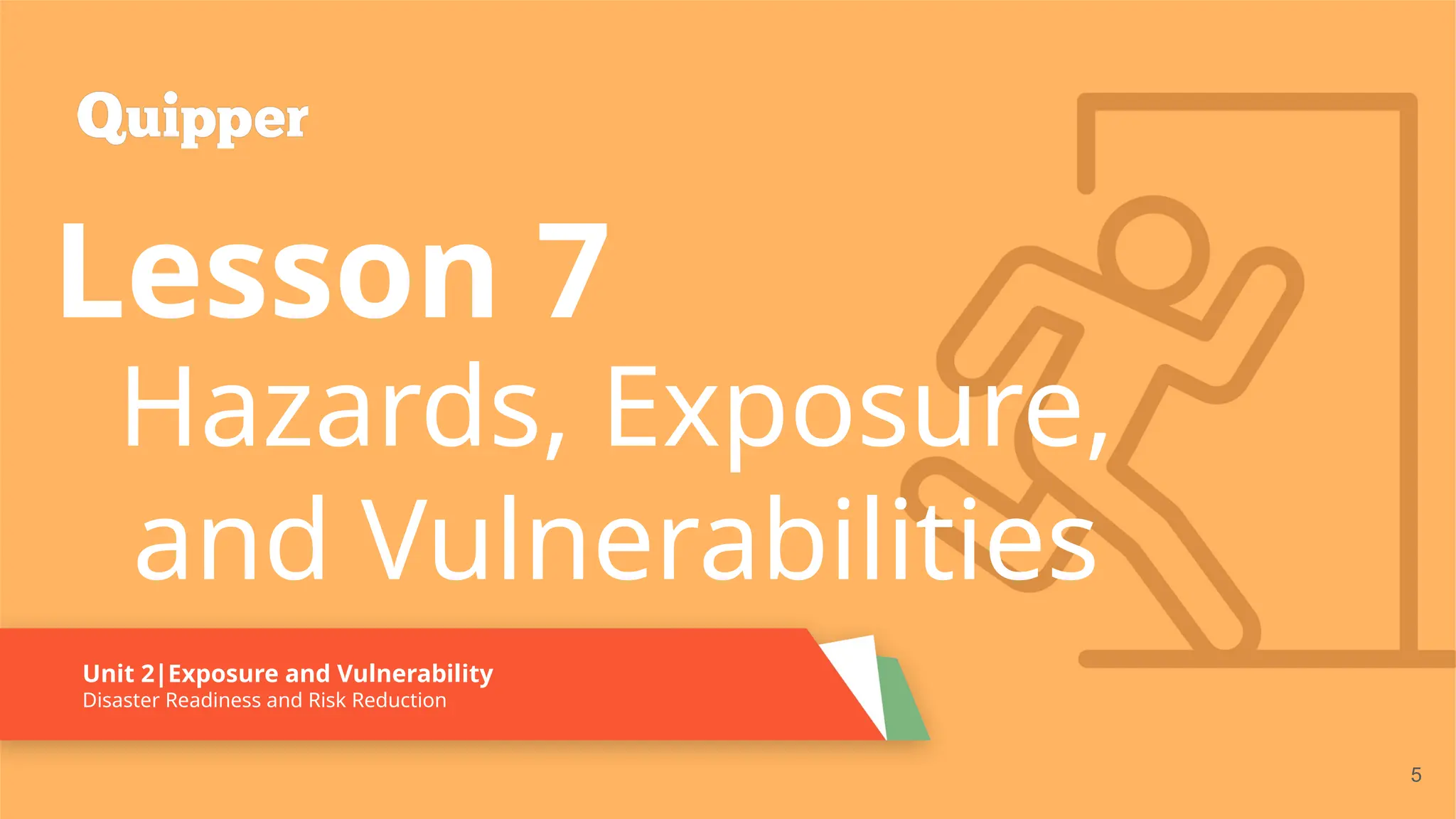 Quipper

Lesson 7

Hazards, Exposure, and Vulnerabilities

Unit 2|Exposure and Vulnerability
Disaster Readiness and Risk Reduction

5